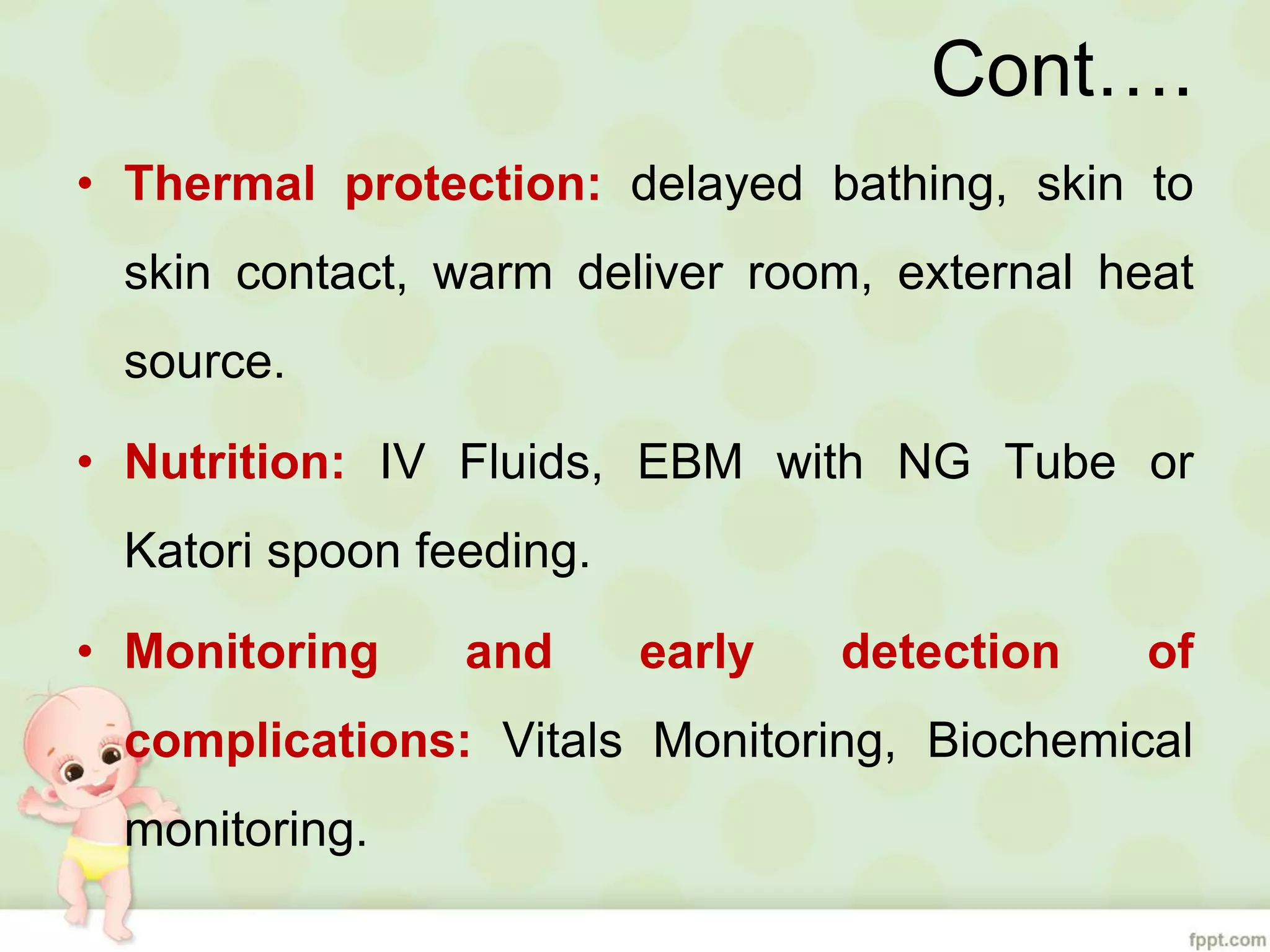 Cont….

• Thermal protection: delayed bathing, skin to skin contact, warm deliver room, external heat source.

• Nutrition: IV Fluids, EBM with NG Tube or Katori spoon feeding.

• Monitoring and early detection of complications: Vitals Monitoring, Biochemical monitoring.

fppt.com